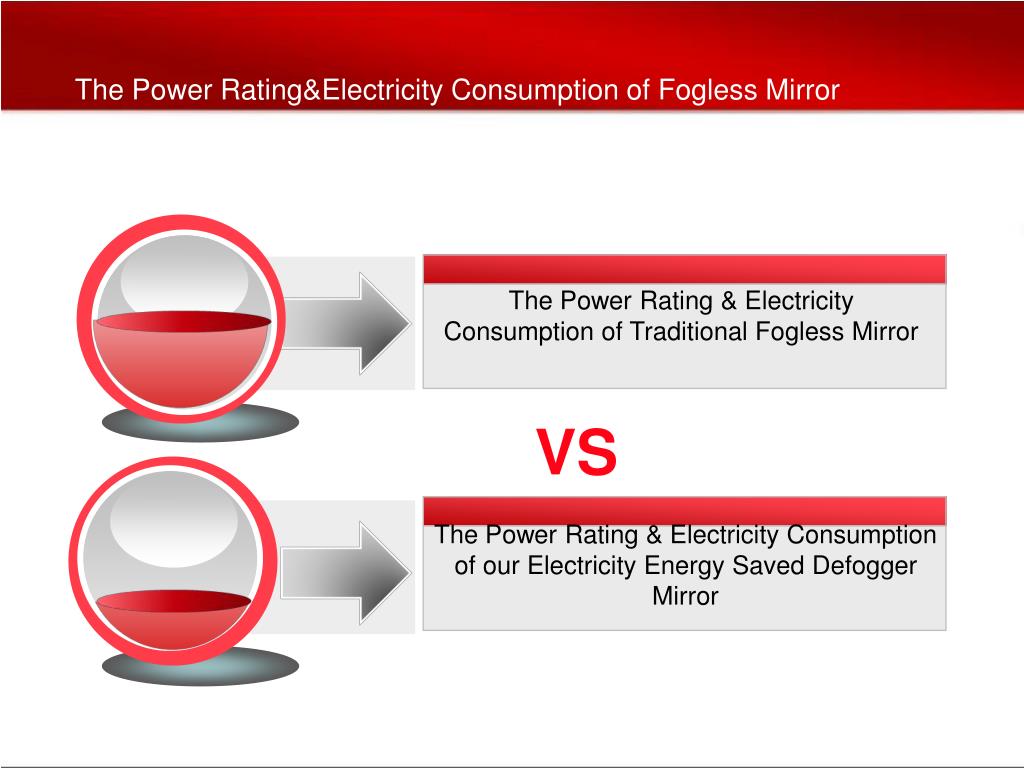 The Power Rating&Electricity Consumption of Fogless Mirror

The Power Rating & Electricity Consumption of Traditional Fogless Mirror

VS

The Power Rating & Electricity Consumption of our Electricity Energy Saved Defogger Mirror